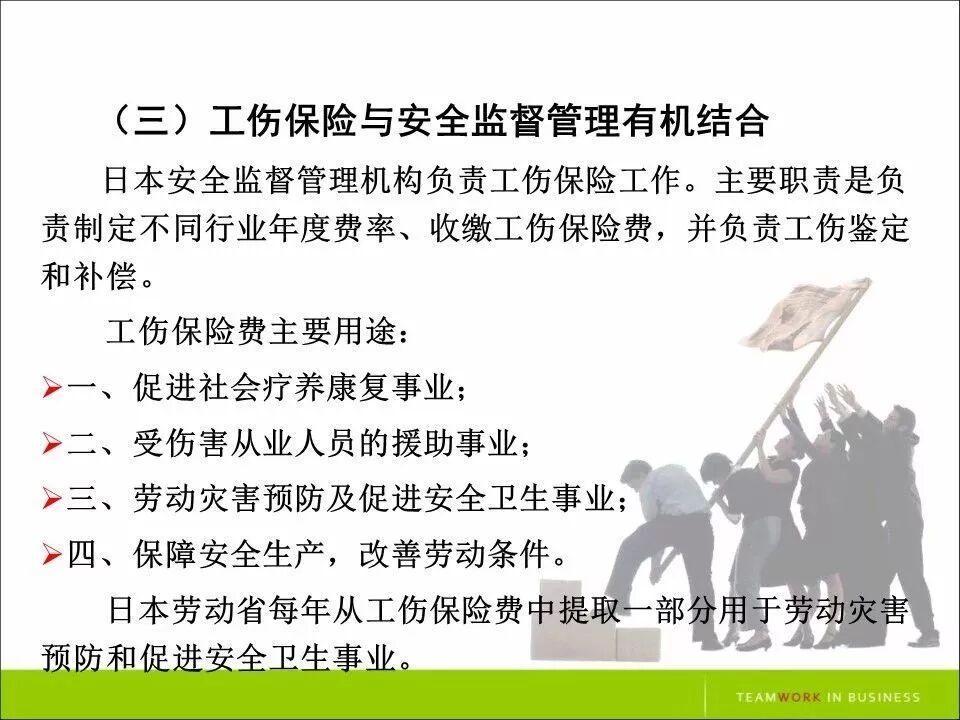 （三）工伤保险与安全监督管理有机结合

日本安全监督管理机构负责工伤保险工作。主要职责是负责制定不同行业年度费率、收缴工伤保险费，并负责工伤鉴定和补偿。

工伤保险费主要用途：

➢一、促进社会疗养康复事业；

➢二、受伤害从业人员的援助事业；

➢三、劳动灾害预防及促进安全卫生事业；

➢四、保障安全生产，改善劳动条件。

日本劳动省每年从工伤保险费中提取一部分用于劳动灾害预防和促进安全卫生事业。

TEAMWORK IN BUSINESS